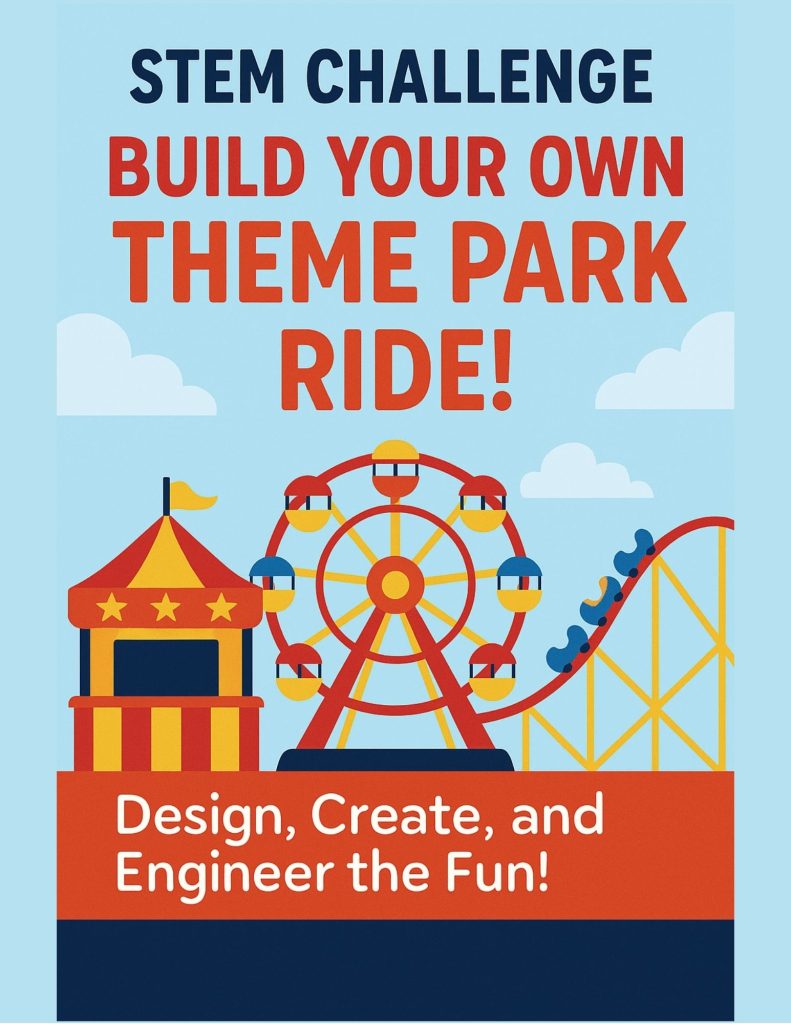 STEM CHALLENGE

BUILD YOUR OWN THEME PARK RIDE!

Design, Create, and Engineer the Fun!